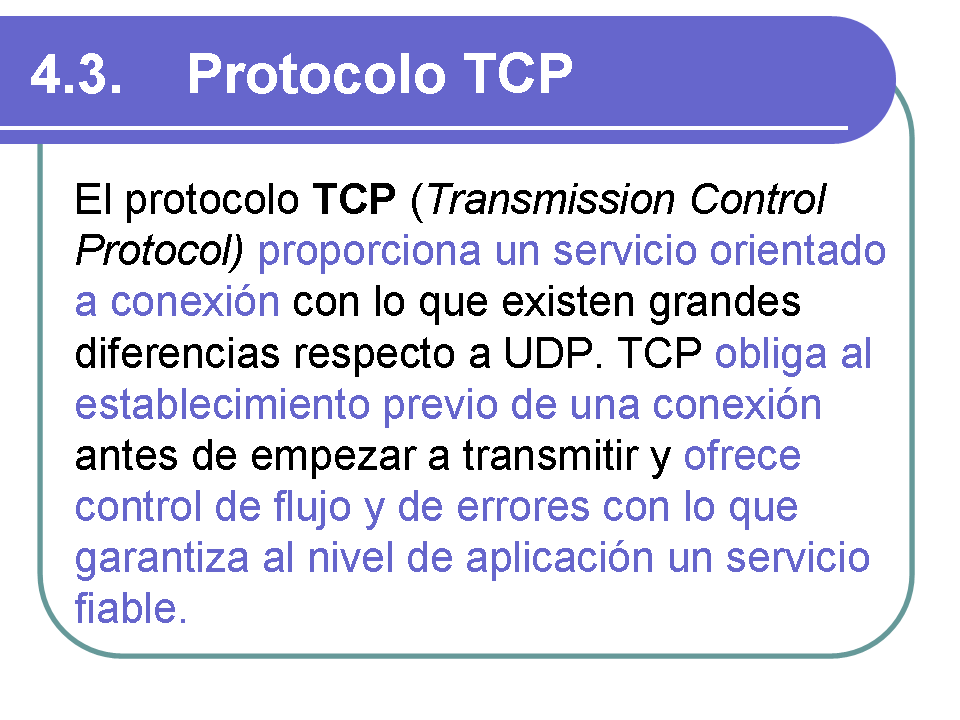 4.3. Protocolo TCP

El protocolo TCP (Transmission Control Protocol) proporciona un servicio orientado a conexión con lo que existen grandes diferencias respecto a UDP. TCP obliga al establecimiento previo de una conexión antes de empezar a transmitir y ofrece control de flujo y de errores con lo que garantiza al nivel de aplicación un servicio fiable.